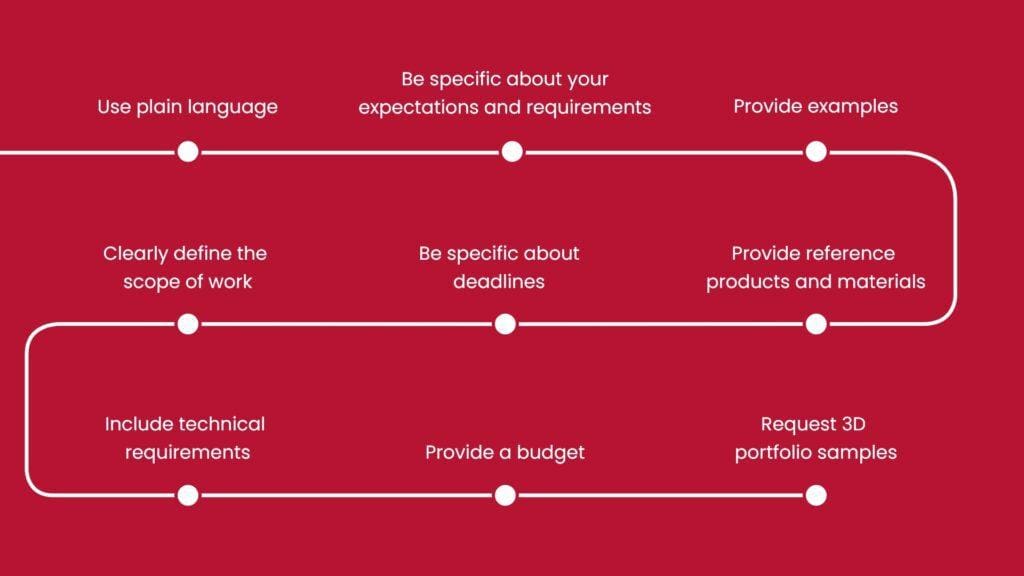 Use plain language

Be specific about your expectations and requirements

Provide examples

Provide reference products and materials

Be specific about deadlines

Clearly define the scope of work

Include technical requirements

Provide a budget

Request 3D portfolio samples